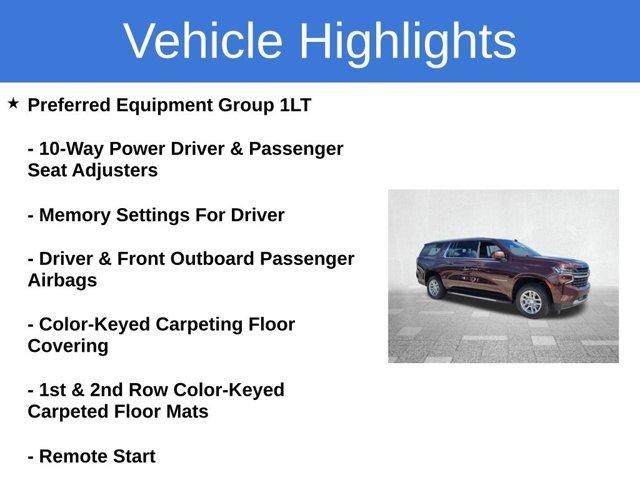 Vehicle Highlights

★ Preferred Equipment Group 1LT

- 10-Way Power Driver & Passenger Seat Adjusters

- Memory Settings For Driver

- Driver & Front Outboard Passenger Airbags

- Color-Keyed Carpeting Floor Covering

- 1st & 2nd Row Color-Keyed Carpeted Floor Mats

- Remote Start